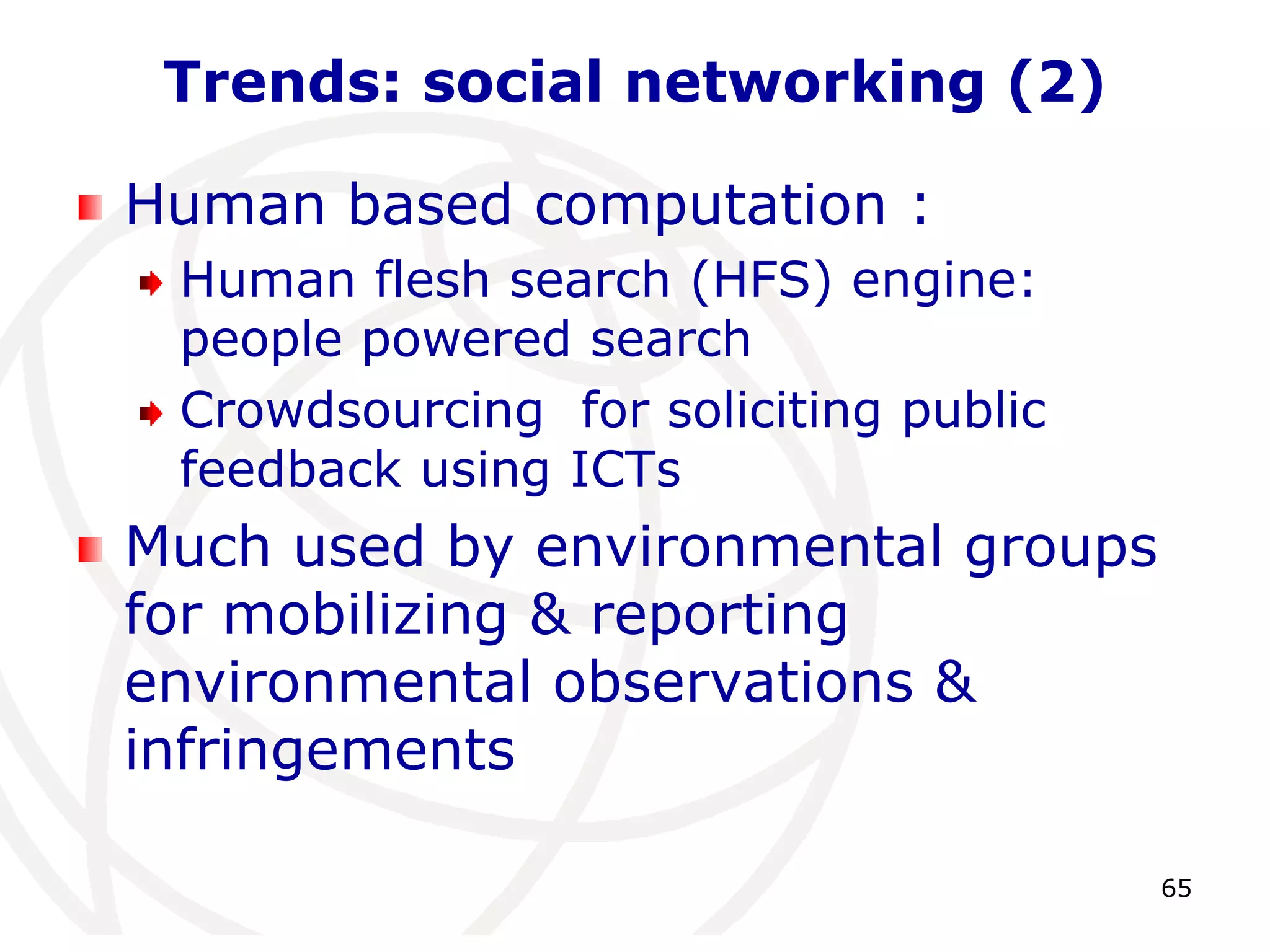 Trends: social networking (2)

Human based computation :

Human flesh search (HFS) engine: people powered search

Crowdsourcing  for soliciting public feedback using ICTs

Much used by environmental groups for mobilizing & reporting environmental observations & infringements

65